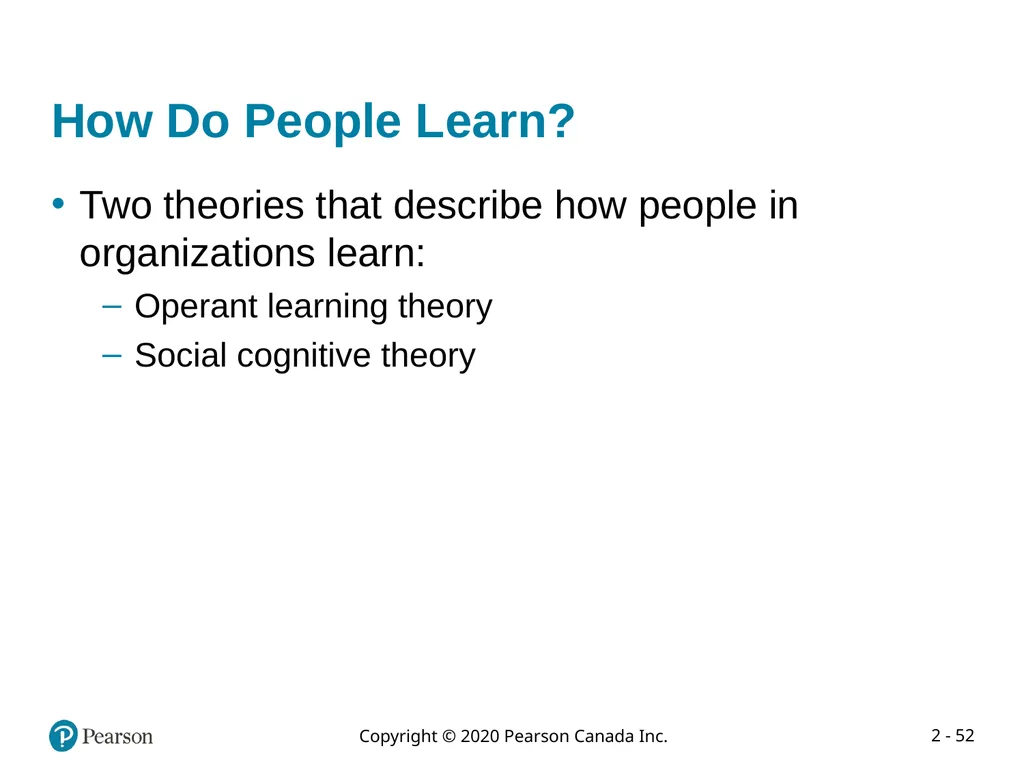 How Do People Learn?

• Two theories that describe how people in organizations learn:

– Operant learning theory

– Social cognitive theory

Pearson

Copyright © 2020 Pearson Canada Inc.

2 - 52